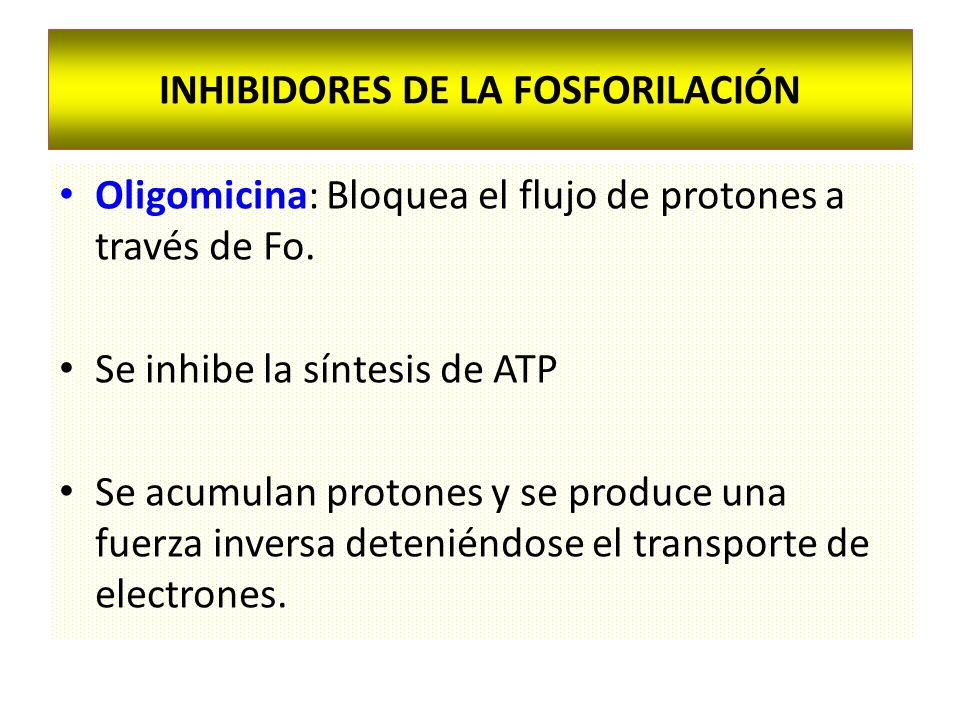 INHIBIDORES DE LA FOSFORILACIÓN

• Oligomicina: Bloquea el flujo de protones a través de Fo.

• Se inhibe la síntesis de ATP

• Se acumulan protones y se produce una fuerza inversa deteniéndose el transporte de electrones.